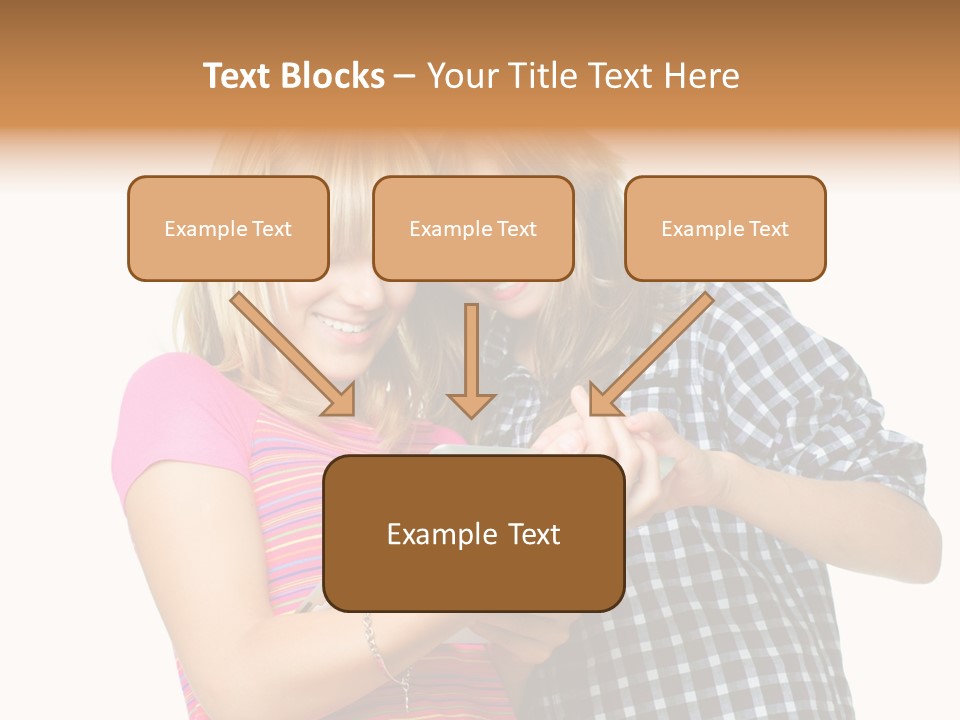 Text Blocks – Your Title Text Here

Example Text

Example Text

Example Text

Example Text